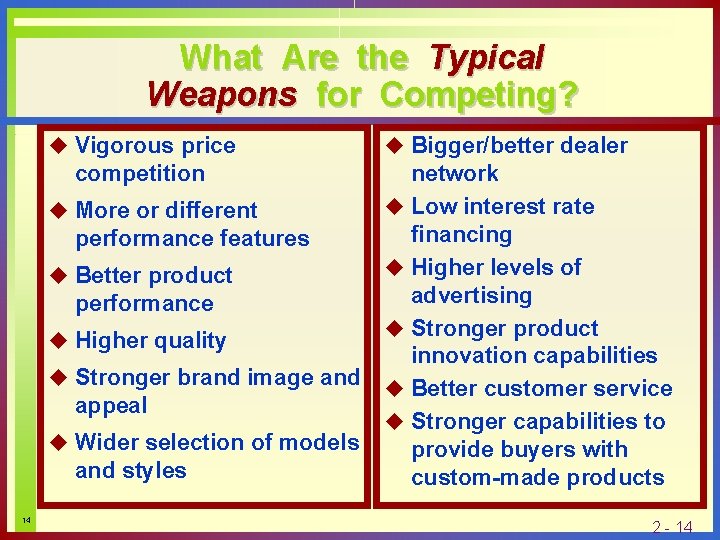 What Are the Typical Weapons for Competing?

◆ Vigorous price competition
◆ More or different performance features
◆ Better product performance
◆ Higher quality
◆ Stronger brand image and appeal
◆ Wider selection of models and styles

◆ Bigger/better dealer network
◆ Low interest rate financing
◆ Higher levels of advertising
◆ Stronger product innovation capabilities
◆ Better customer service
◆ Stronger capabilities to provide buyers with custom-made products

14

2 - 14